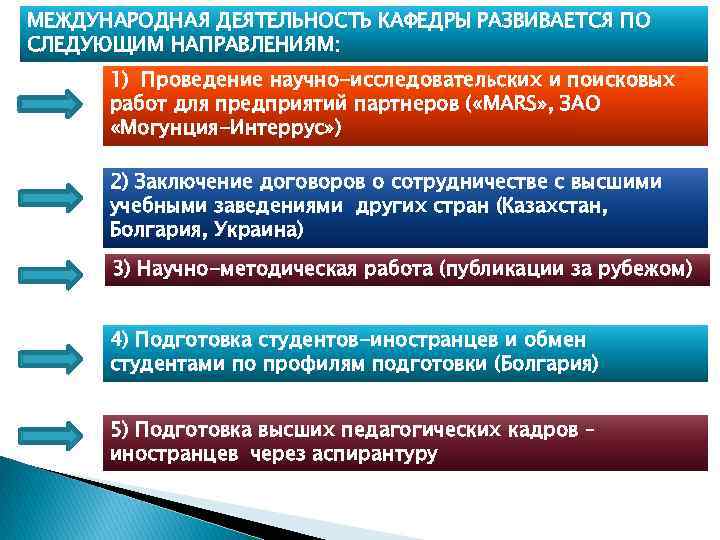 МЕЖДУНАРОДНАЯ ДЕЯТЕЛЬНОСТЬ КАФЕДРЫ РАЗВИВАЕТСЯ ПО СЛЕДУЮЩИМ НАПРАВЛЕНИЯМ:

1) Проведение научно-исследовательских и поисковых работ для предприятий партнеров («MARS», ЗАО «Могунция-Интеррус»)

2) Заключение договоров о сотрудничестве с высшими учебными заведениями других стран (Казахстан, Болгария, Украина)

3) Научно-методическая работа (публикации за рубежом)

4) Подготовка студентов-иностранцев и обмен студентами по профилям подготовки (Болгария)

5) Подготовка высших педагогических кадров – иностранцев через аспирантуру